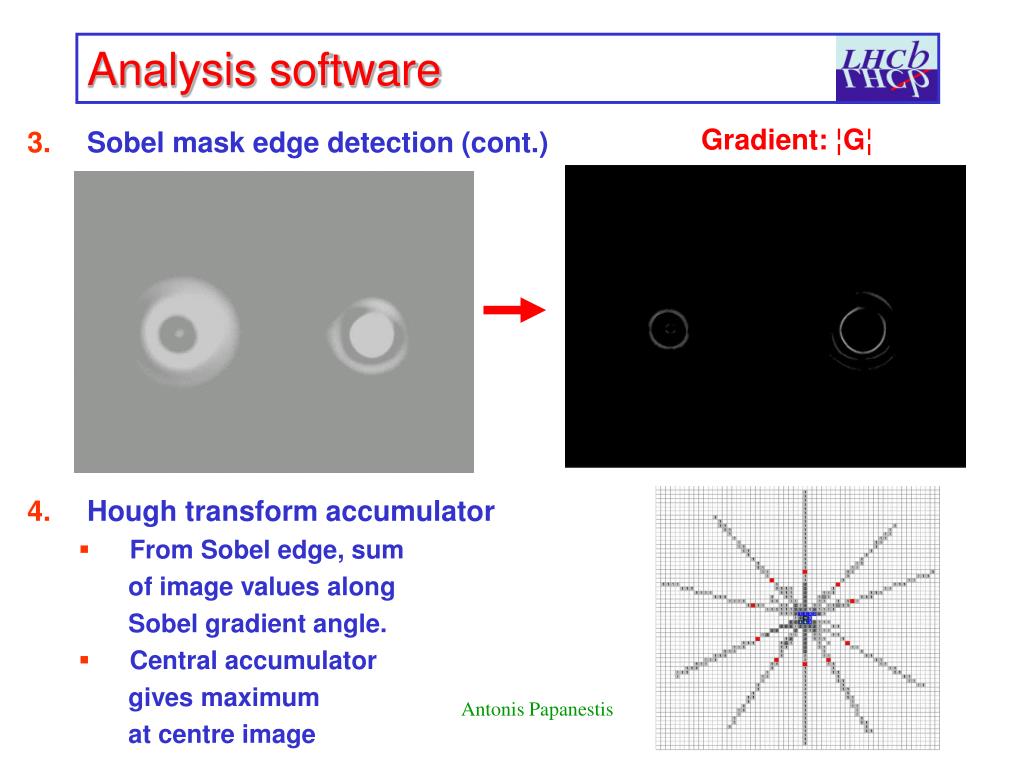 Analysis software

LHCb

3. Sobel mask edge detection (cont.)

Gradient: ¦G¦

4. Hough transform accumulator

▪ From Sobel edge, sum of image values along Sobel gradient angle.

▪ Central accumulator gives maximum at centre image

Antonis Papanestis